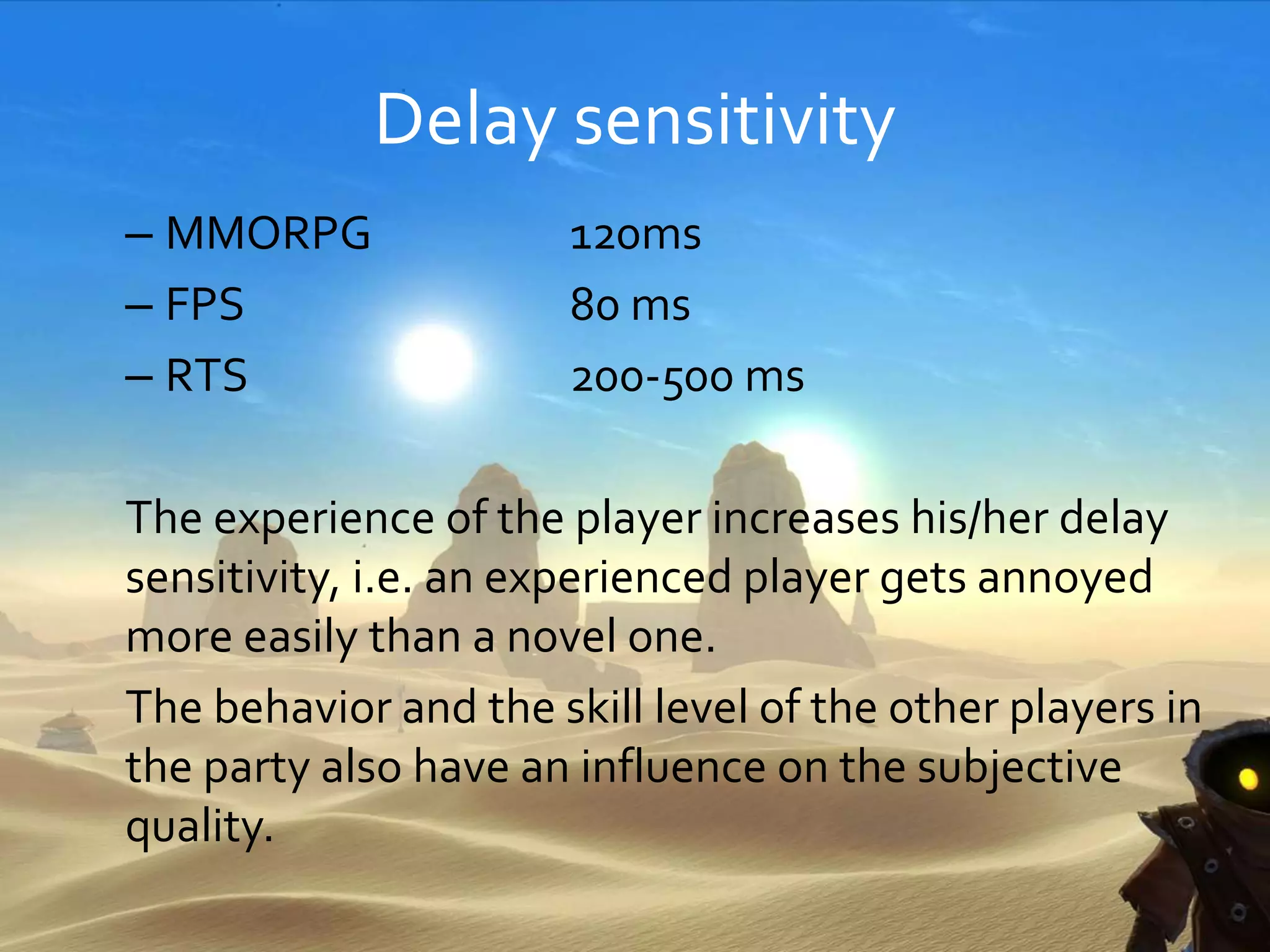 Delay sensitivity

– MMORPG 120ms
– FPS 80 ms
– RTS 200-500 ms

The experience of the player increases his/her delay sensitivity, i.e. an experienced player gets annoyed more easily than a novel one.

The behavior and the skill level of the other players in the party also have an influence on the subjective quality.